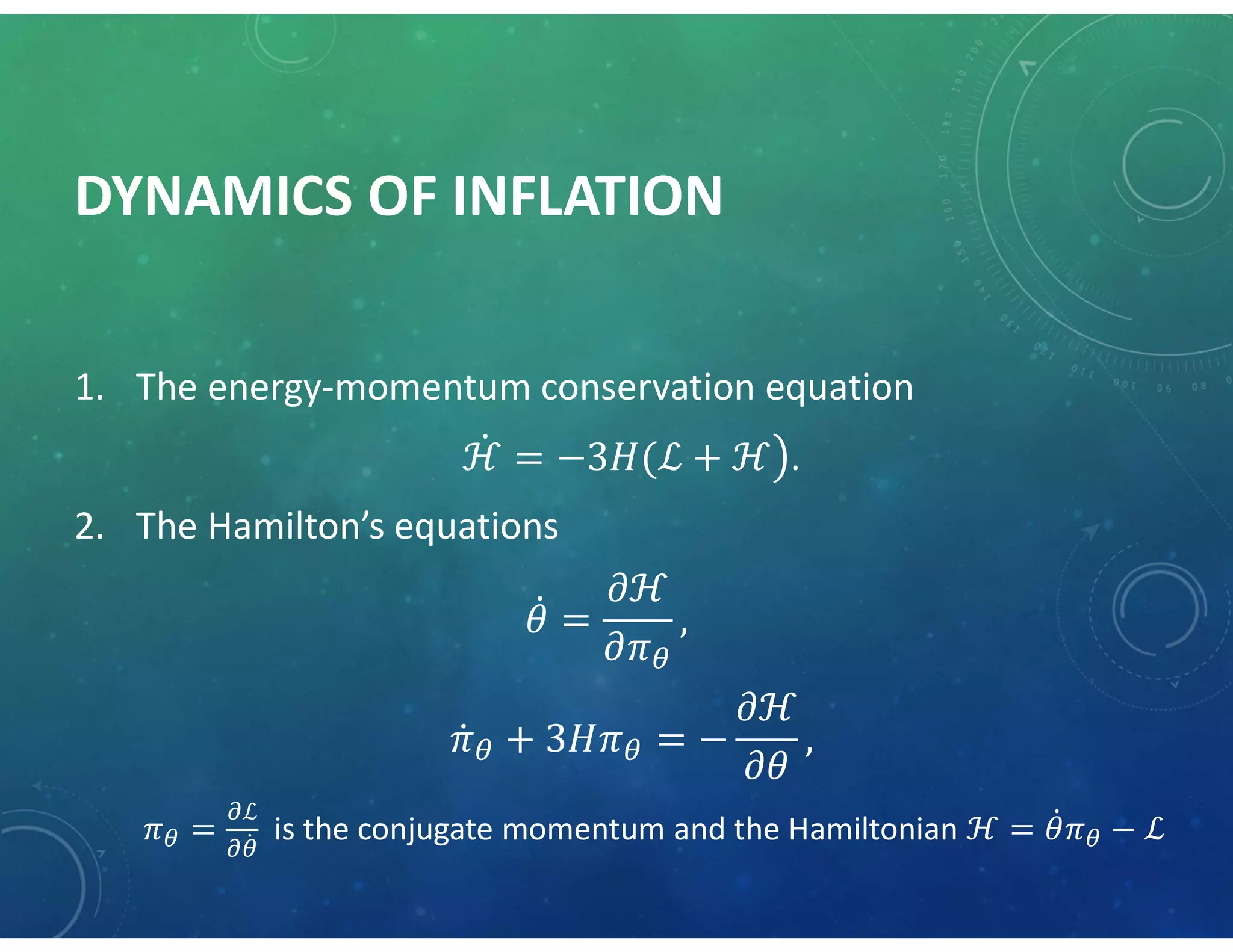 DYNAMICS OF INFLATION

1. The energy-momentum conservation equation

$\dot{\mathcal{H}} = -3H(\mathcal{L} + \mathcal{H}).$

2. The Hamilton's equations

$\dot{\theta} = \frac{\partial \mathcal{H}}{\partial \pi_\theta},$

$\dot{\pi}_\theta + 3H\pi_\theta = -\frac{\partial \mathcal{H}}{\partial \theta},$

$\pi_\theta = \frac{\partial \mathcal{L}}{\partial \dot{\theta}}$ is the conjugate momentum and the Hamiltonian $\mathcal{H} = \dot{\theta}\pi_\theta - \mathcal{L}$